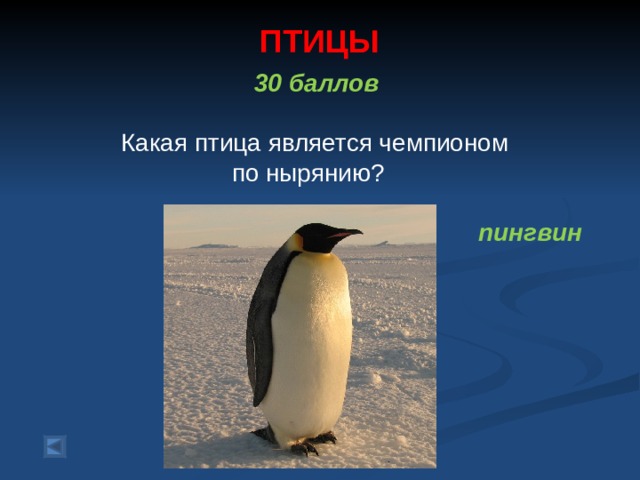 ПТИЦЫ

30 баллов

Какая птица является чемпионом по нырянию?

пингвин